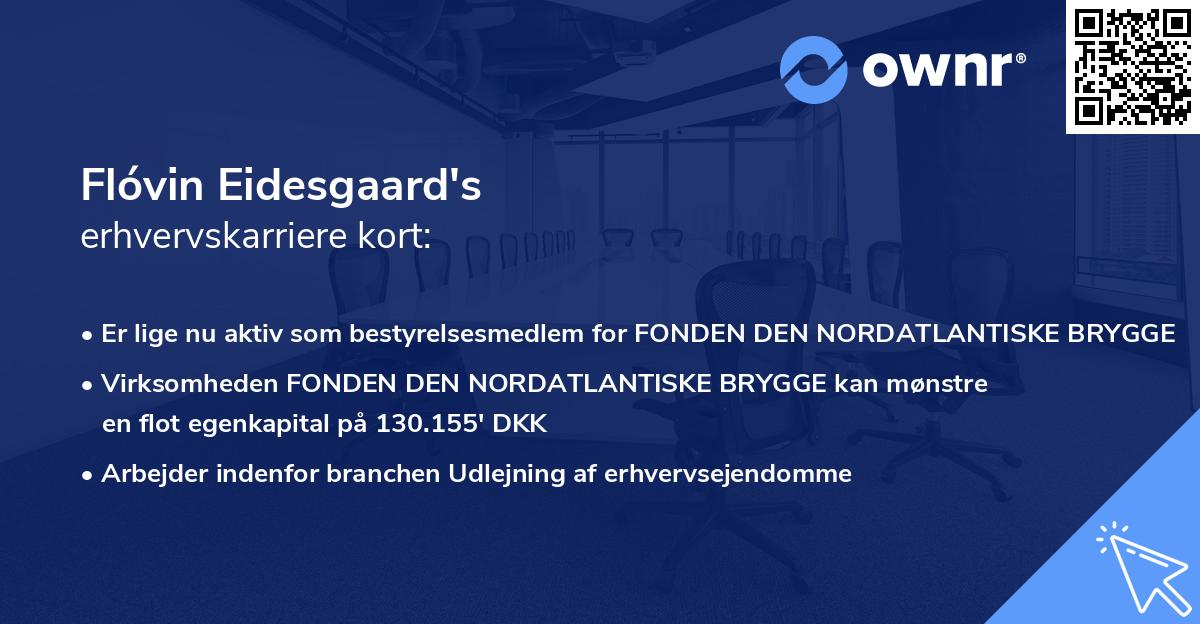 ownr®

Flóvin Eidesgaard's
erhvervskarriere kort:

• Er lige nu aktiv som bestyrelsesmedlem for FONDEN DEN NORDATLANTISKE BRYGGE
• Virksomheden FONDEN DEN NORDATLANTISKE BRYGGE kan mønstre en flot egenkapital på 130.155' DKK
• Arbejder indenfor branchen Udlejning af erhvervsejendomme